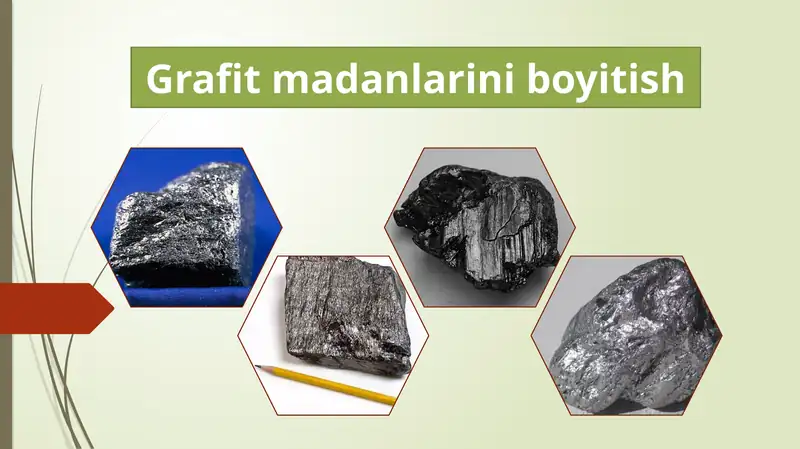 Grafit madanlarini boyitish